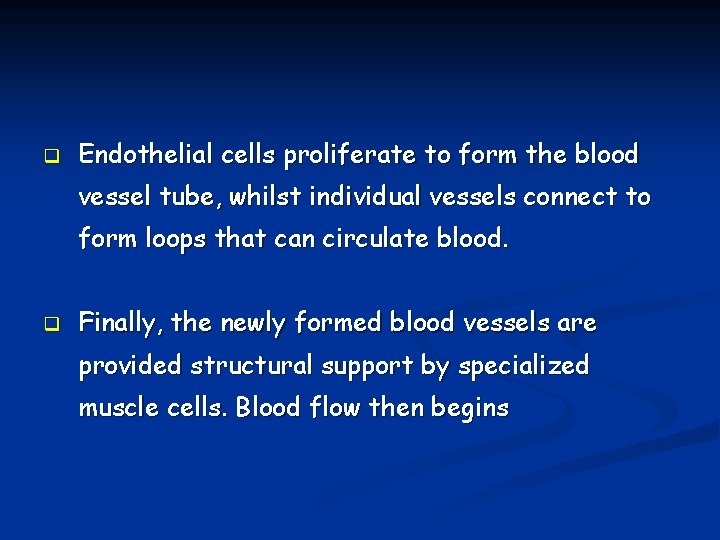 Endothelial cells proliferate to form the blood vessel tube, whilst individual vessels connect to form loops that can circulate blood.

Finally, the newly formed blood vessels are provided structural support by specialized muscle cells. Blood flow then begins